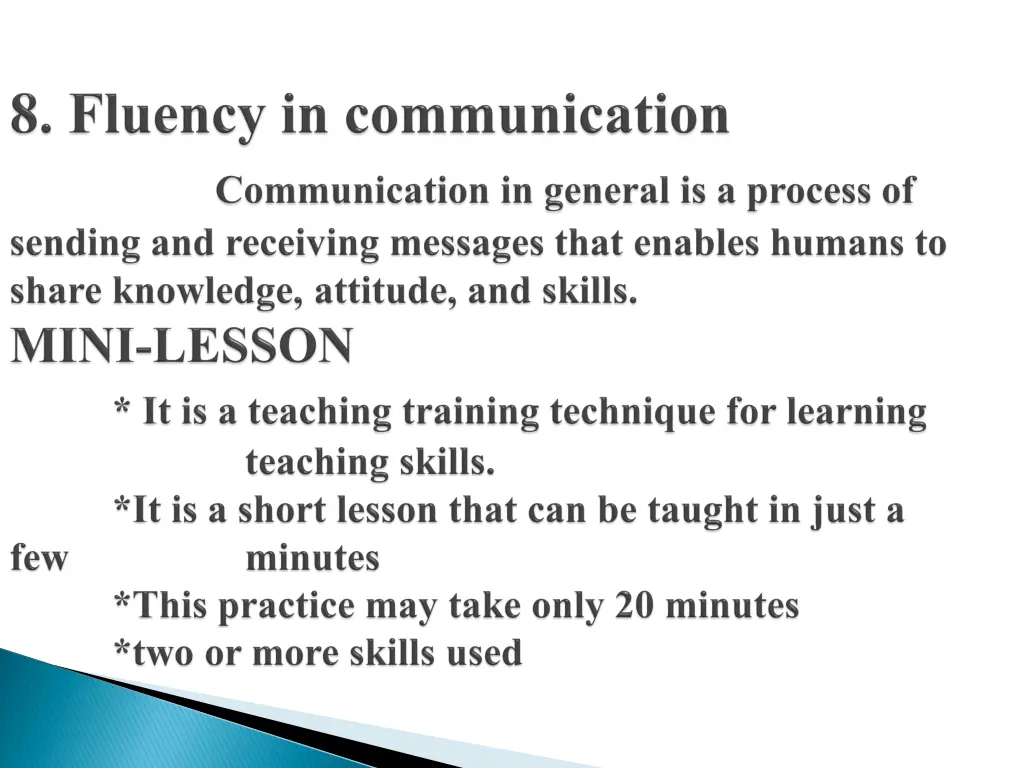 8. Fluency in communication

Communication in general is a process of sending and receiving messages that enables humans to share knowledge, attitude, and skills.

MINI-LESSON

* It is a teaching training technique for learning teaching skills.

*It is a short lesson that can be taught in just a few minutes

*This practice may take only 20 minutes

*two or more skills used